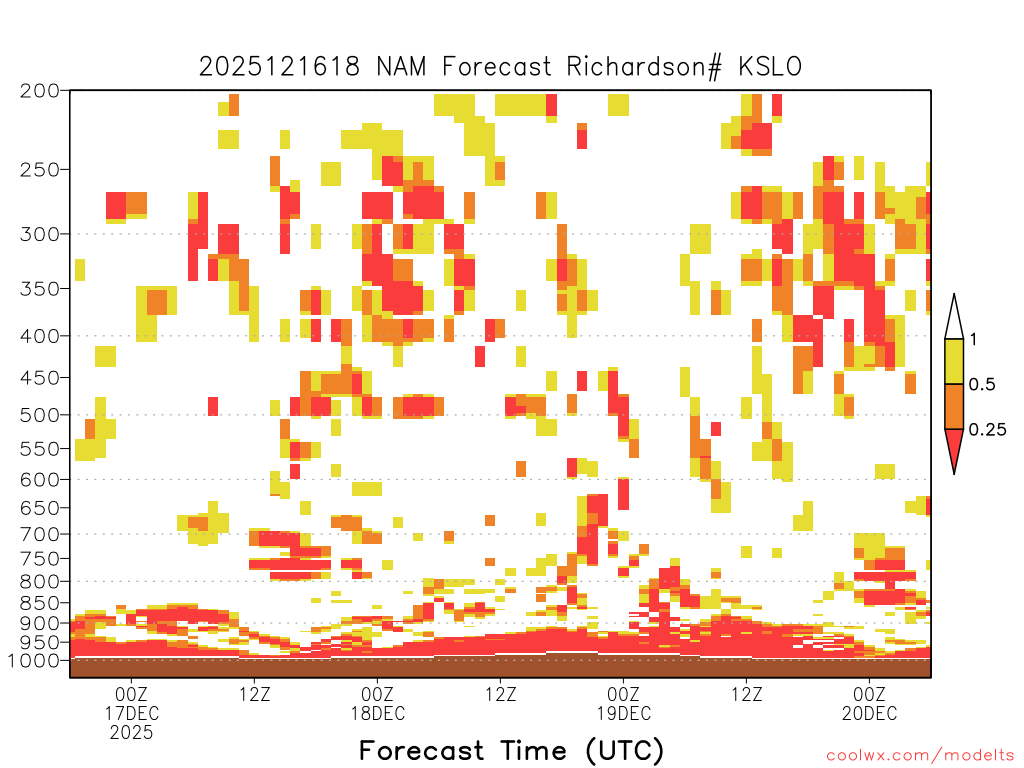 2025121618 NAM Forecast Richardson# KSLO

200
250
300
350
400
450
500
550
600
650
700
750
800
850
900
950
1000

1
0.5
0.25

00Z
17DEC
2025
12Z
00Z
18DEC
12Z
00Z
19DEC
12Z
00Z
20DEC

Forecast Time (UTC)

coolwx.com/modelts